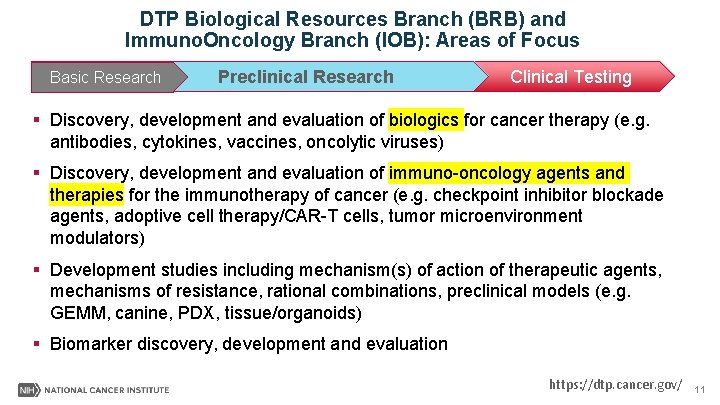 DTP Biological Resources Branch (BRB) and ImmunoOncology Branch (IOB): Areas of Focus

Basic Research
Preclinical Research
Clinical Testing

▪ Discovery, development and evaluation of biologics for cancer therapy (e.g. antibodies, cytokines, vaccines, oncolytic viruses)

▪ Discovery, development and evaluation of immuno-oncology agents and therapies for the immunotherapy of cancer (e.g. checkpoint inhibitor blockade agents, adoptive cell therapy/CAR-T cells, tumor microenvironment modulators)

▪ Development studies including mechanism(s) of action of therapeutic agents, mechanisms of resistance, rational combinations, preclinical models (e.g. GEMM, canine, PDX, tissue/organoids)

▪ Biomarker discovery, development and evaluation

NIH NATIONAL CANCER INSTITUTE
https://dtp.cancer.gov/
11